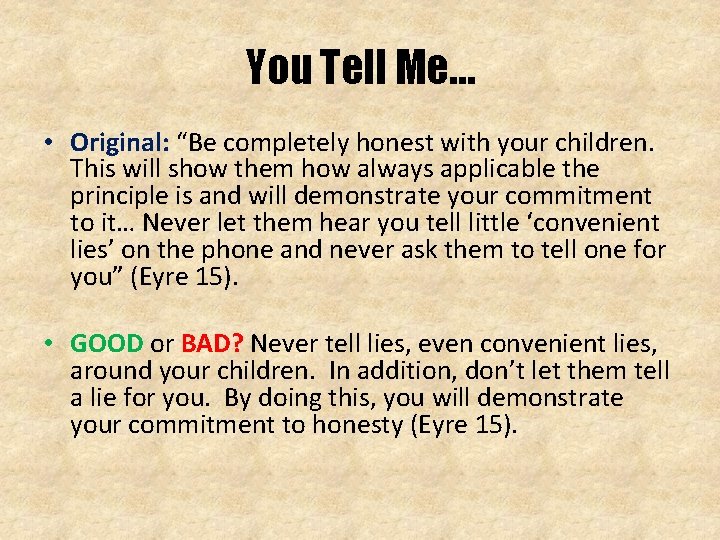 You Tell Me…

• Original: “Be completely honest with your children. This will show them how always applicable the principle is and will demonstrate your commitment to it… Never let them hear you tell little ‘convenient lies’ on the phone and never ask them to tell one for you” (Eyre 15).

• GOOD or BAD? Never tell lies, even convenient lies, around your children. In addition, don’t let them tell a lie for you. By doing this, you will demonstrate your commitment to honesty (Eyre 15).